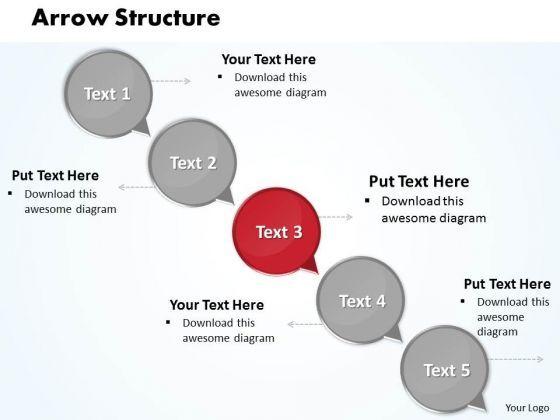 Arrow Structure

Text 1

Your Text Here
▪ Download this awesome diagram

Text 2

Put Text Here
▪ Download this awesome diagram

Text 3

Put Text Here
▪ Download this awesome diagram

Text 4

Your Text Here
▪ Download this awesome diagram

Put Text Here
▪ Download this awesome diagram

Text 5

Your Logo